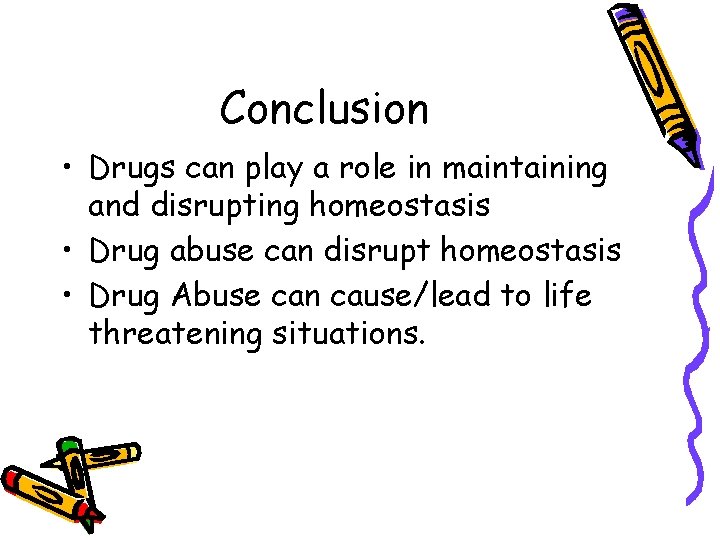 Conclusion

• Drugs can play a role in maintaining and disrupting homeostasis
• Drug abuse can disrupt homeostasis
• Drug Abuse can cause/lead to life threatening situations.